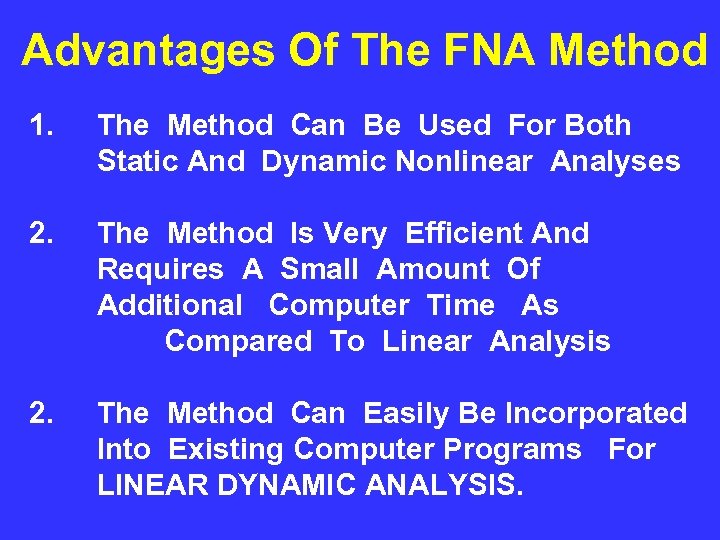 Advantages Of The FNA Method

1. The Method Can Be Used For Both Static And Dynamic Nonlinear Analyses

2. The Method Is Very Efficient And Requires A Small Amount Of Additional Computer Time As Compared To Linear Analysis

2. The Method Can Easily Be Incorporated Into Existing Computer Programs For LINEAR DYNAMIC ANALYSIS.